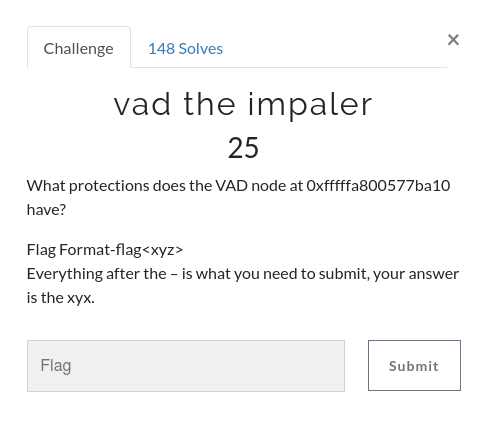 Challenge
148 Solves
×

vad the impaler
25

What protections does the VAD node at 0xfffffa800577ba10 have?

Flag Format-flag<xyz>
Everything after the – is what you need to submit, your answer is the xyx.

Flag
Submit